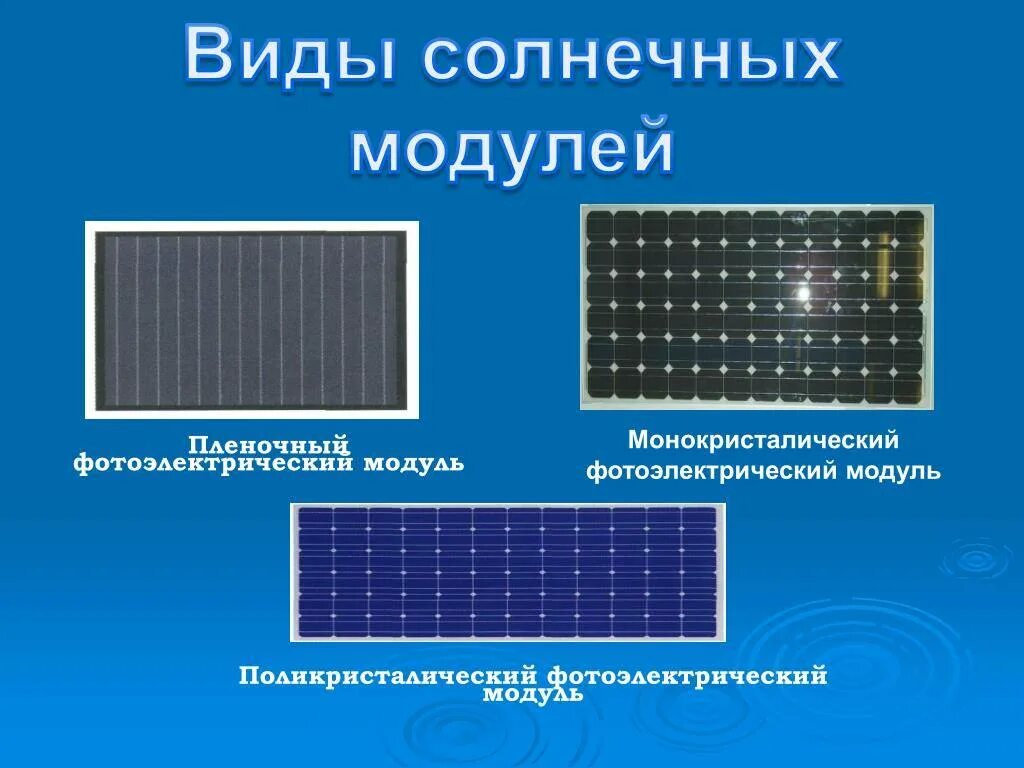 Виды солнечных модулей

Пленочный фотоэлектрический модуль

Монокристалический фотоэлектрический модуль

Поликристалический фотоэлектрический модуль